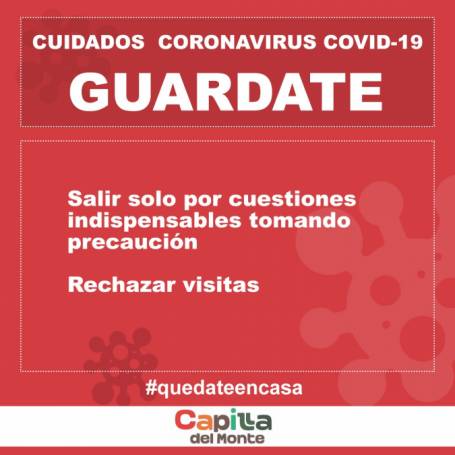 CUIDADOS CORONAVIRUS COVID-19
GUARDATE

Salir solo por cuestiones indispensables tomando precaución

Rechazar visitas

#quedateencasa

Capilla
del Monte